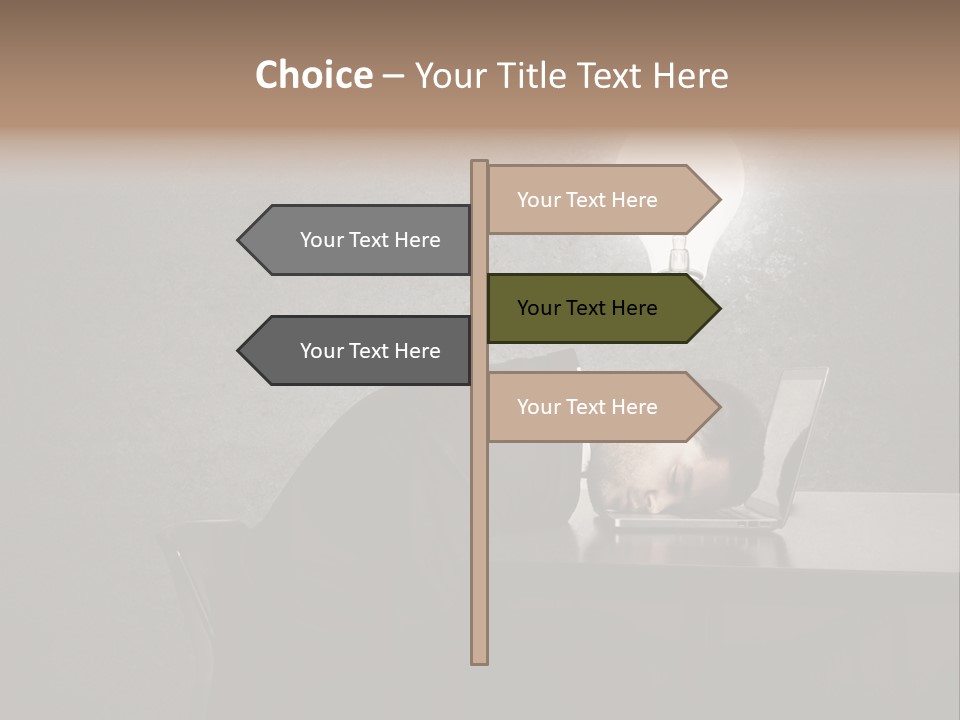 Choice – Your Title Text Here

Your Text Here

Your Text Here

Your Text Here

Your Text Here

Your Text Here